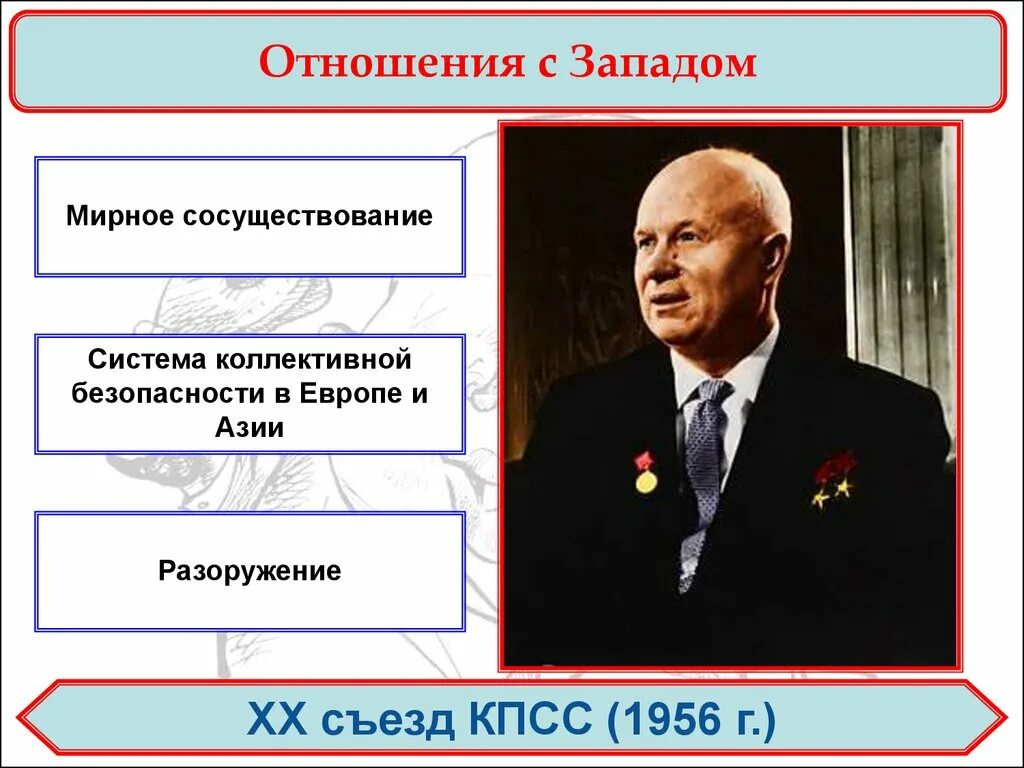 Отношения с Западом

Мирное сосуществование

Система коллективной безопасности в Европе и Азии

Разоружение

XX съезд КПСС (1956 г.)